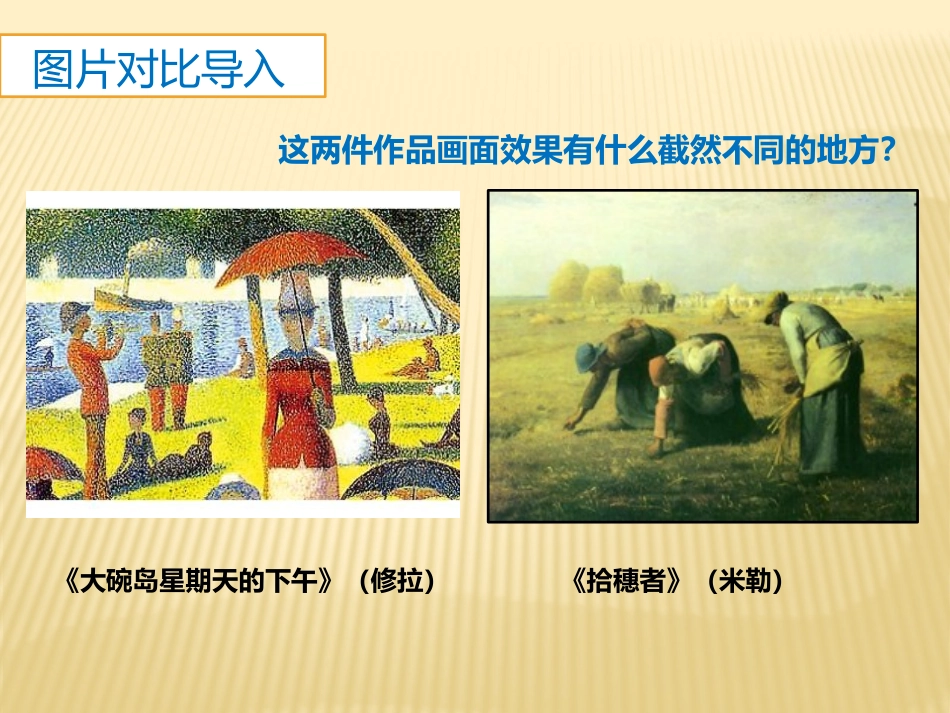 图片对比导入

这两件作品画面效果有什么截然不同的地方?

《大碗岛星期天的下午》(修拉)

《拾穗者》(米勒)